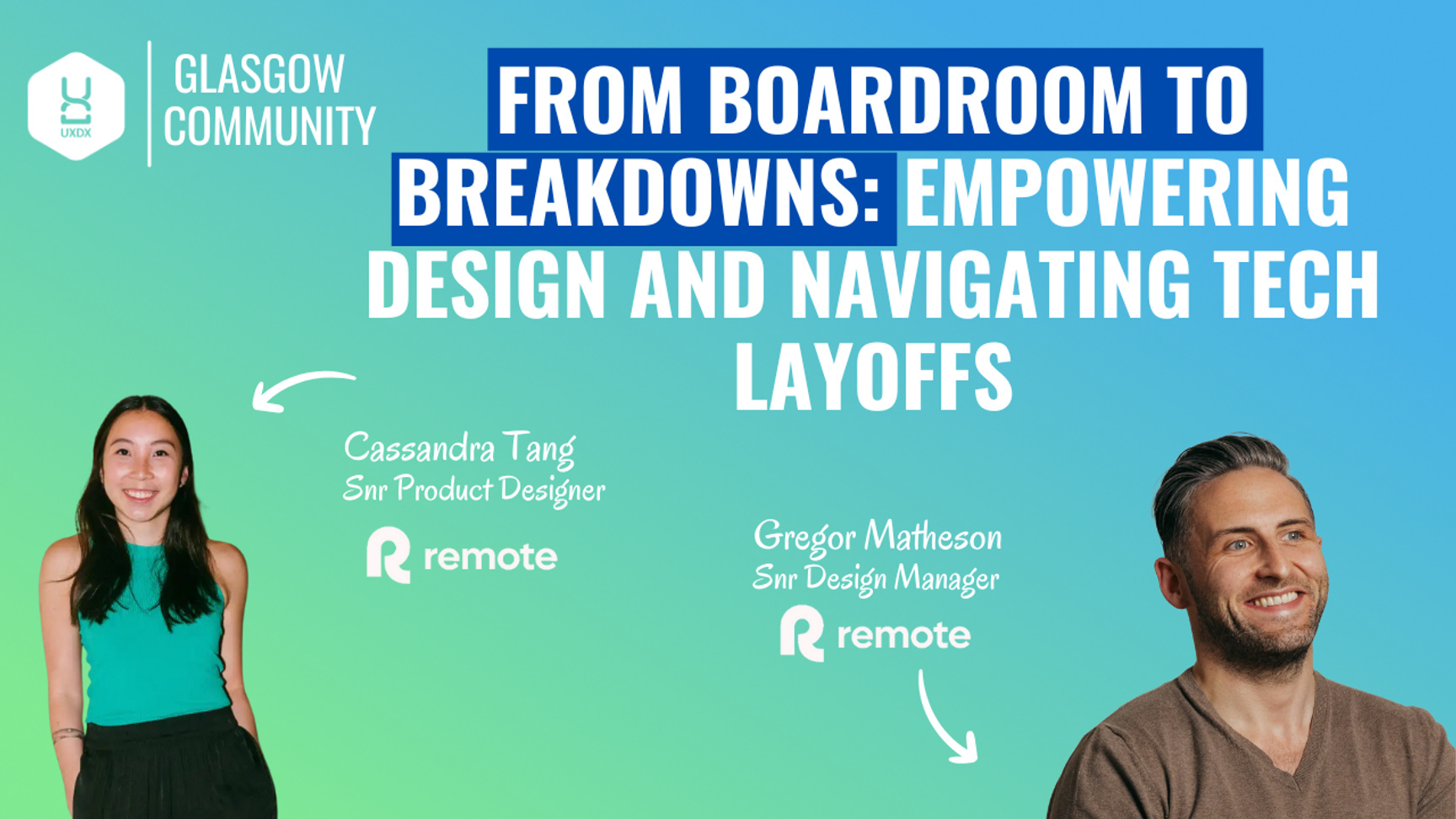 UXDX

GLASGOW COMMUNITY

FROM BOARDROOM TO BREAKDOWNS: EMPOWERING DESIGN AND NAVIGATING TECH LAYOFFS

Cassandra Tang
Snr Product Designer
remote

Gregor Matheson
Snr Design Manager
remote